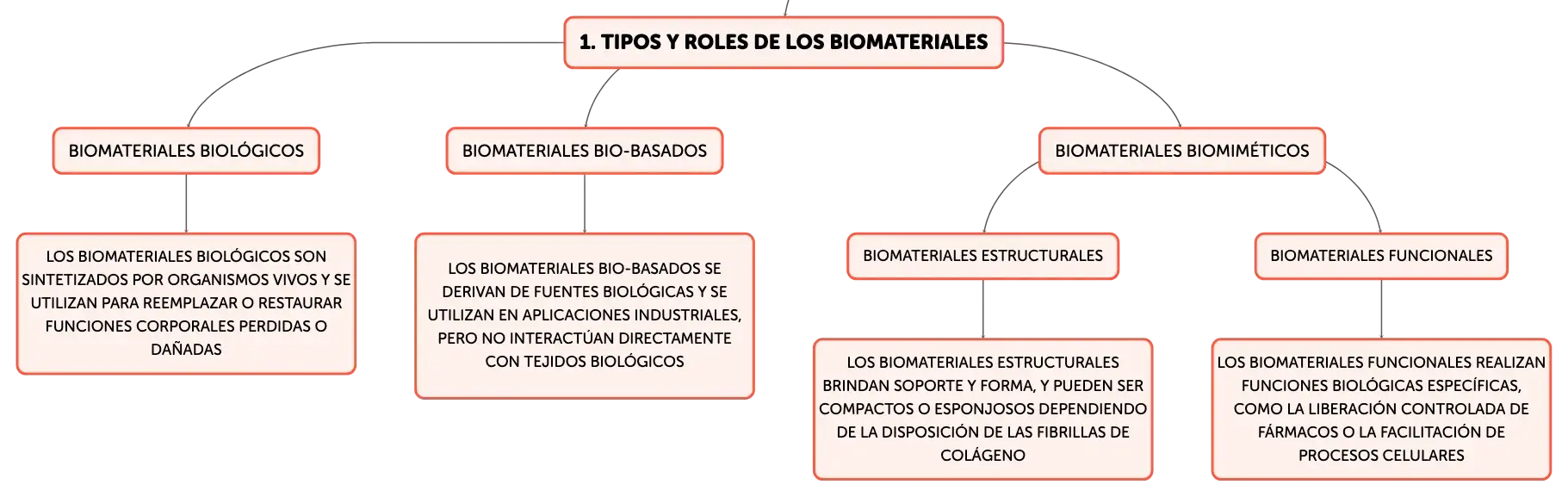 1. TIPOS Y ROLES DE LOS BIOMATERIALES

BIOMATERIALES BIOLÓGICOS

LOS BIOMATERIALES BIOLÓGICOS SON SINTETIZADOS POR ORGANISMOS VIVOS Y SE UTILIZAN PARA REEMPLAZAR O RESTAURAR FUNCIONES CORPORALES PERDIDAS O DAÑADAS

BIOMATERIALES BIO-BASADOS

LOS BIOMATERIALES BIO-BASADOS SE DERIVAN DE FUENTES BIOLÓGICAS Y SE UTILIZAN EN APLICACIONES INDUSTRIALES, PERO NO INTERACTÚAN DIRECTAMENTE CON TEJIDOS BIOLÓGICOS

BIOMATERIALES BIOMIMÉTICOS

BIOMATERIALES ESTRUCTURALES

LOS BIOMATERIALES ESTRUCTURALES BRINDAN SOPORTE Y FORMA, Y PUEDEN SER COMPACTOS O ESPONJOSOS DEPENDIENDO DE LA DISPOSICIÓN DE LAS FIBRILLAS DE COLÁGENO

BIOMATERIALES FUNCIONALES

LOS BIOMATERIALES FUNCIONALES REALIZAN FUNCIONES BIOLÓGICAS ESPECÍFICAS, COMO LA LIBERACIÓN CONTROLADA DE FÁRMACOS O LA FACILITACIÓN DE PROCESOS CELULARES